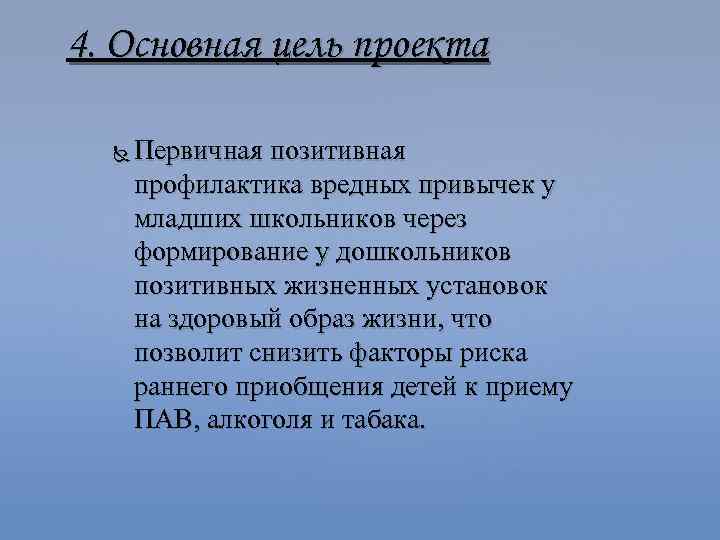 4. Основная цель проекта

Первичная позитивная профилактика вредных привычек у младших школьников через формирование у дошкольников позитивных жизненных установок на здоровый образ жизни, что позволит снизить факторы риска раннего приобщения детей к приему ПАВ, алкоголя и табака.